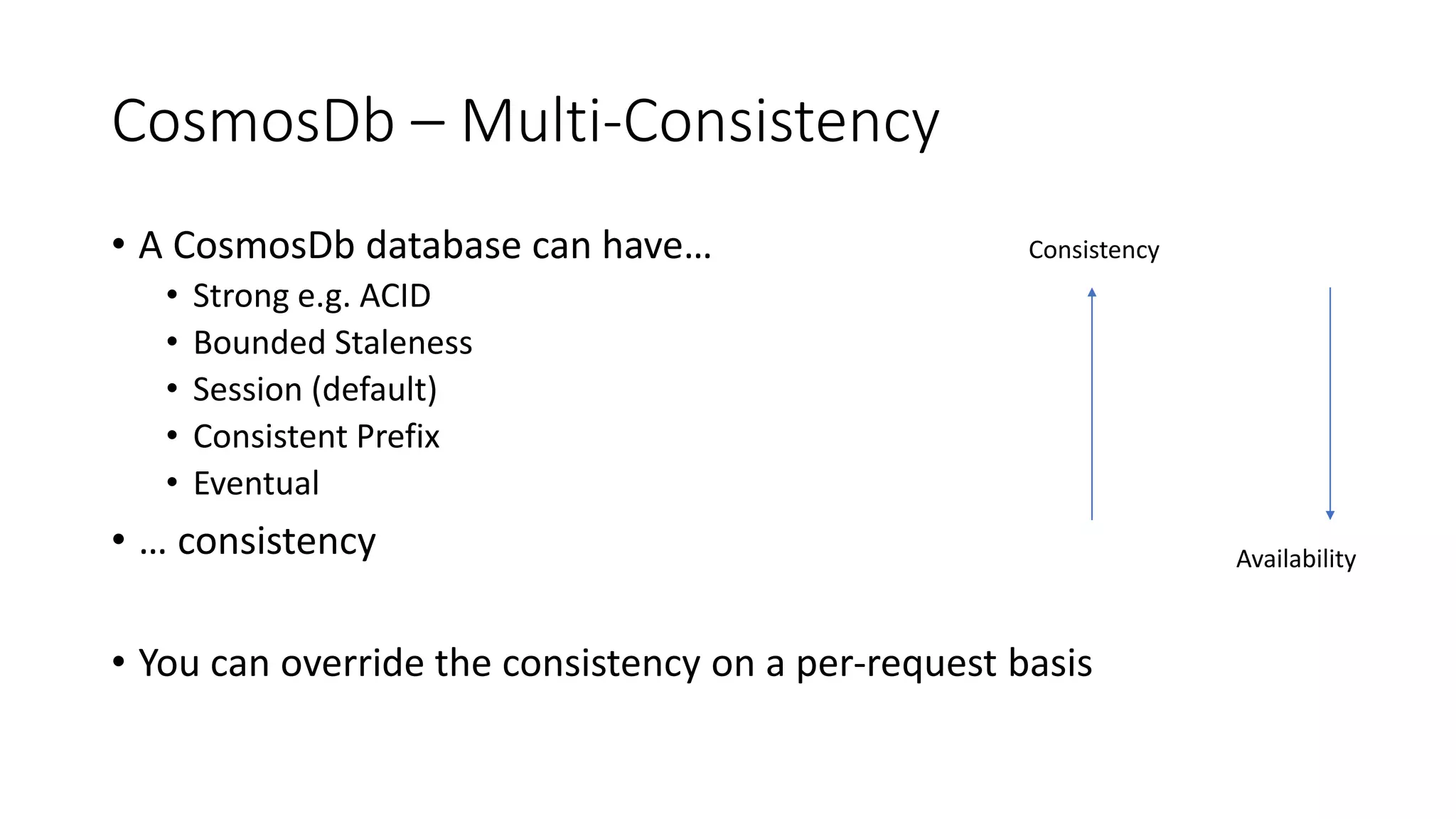 CosmosDb – Multi-Consistency

• A CosmosDb database can have…
  • Strong e.g. ACID
  • Bounded Staleness
  • Session (default)
  • Consistent Prefix
  • Eventual
• … consistency

• You can override the consistency on a per-request basis

Consistency

Availability